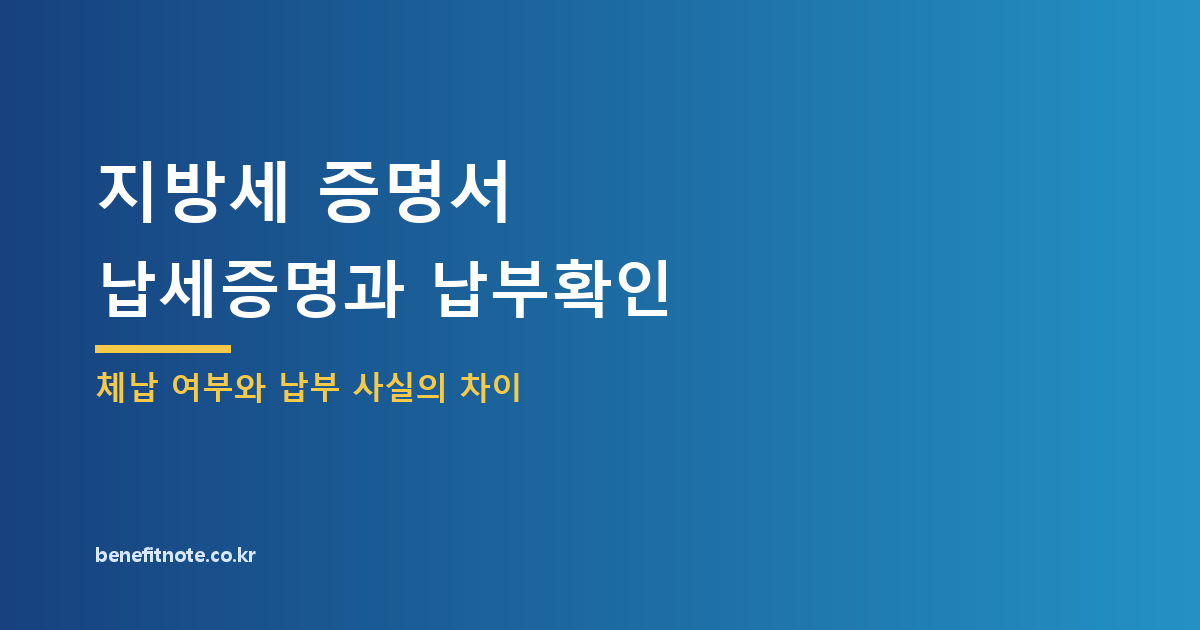 지방세 증명서
납세증명과 납부확인

체납 여부와 납부 사실의 차이

benefitnote.co.kr